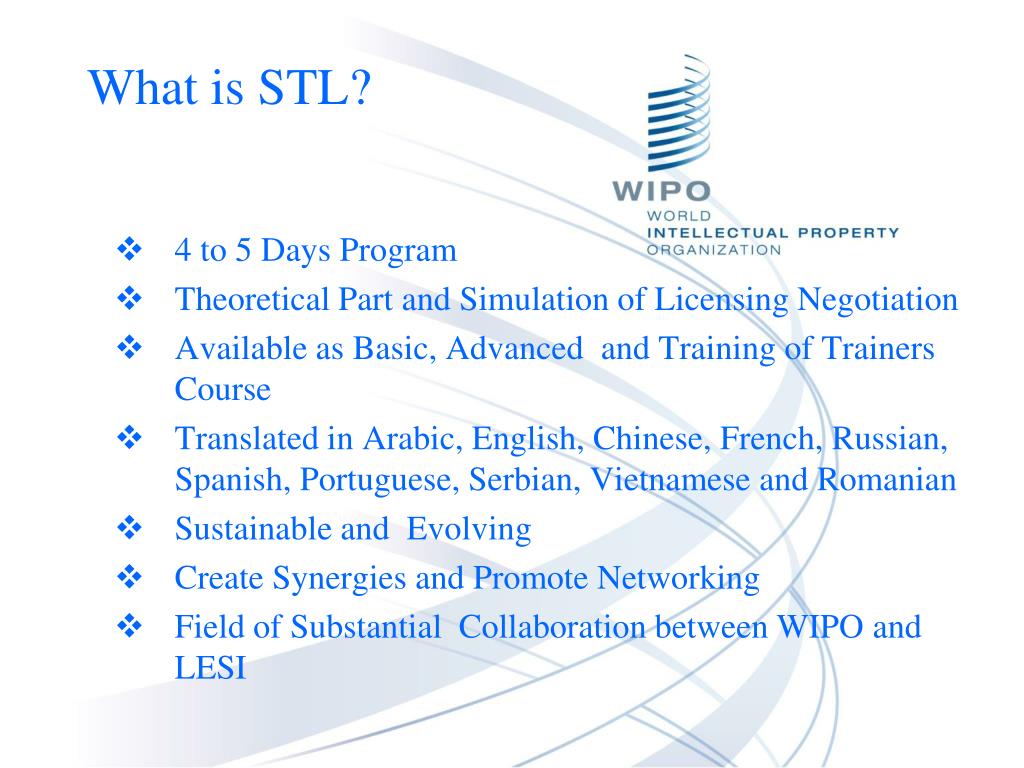 What is STL?

WIPO
WORLD
INTELLECTUAL PROPERTY
ORGANIZATION

❖ 4 to 5 Days Program
❖ Theoretical Part and Simulation of Licensing Negotiation
❖ Available as Basic, Advanced and Training of Trainers Course
❖ Translated in Arabic, English, Chinese, French, Russian, Spanish, Portuguese, Serbian, Vietnamese and Romanian
❖ Sustainable and Evolving
❖ Create Synergies and Promote Networking
❖ Field of Substantial Collaboration between WIPO and LESI